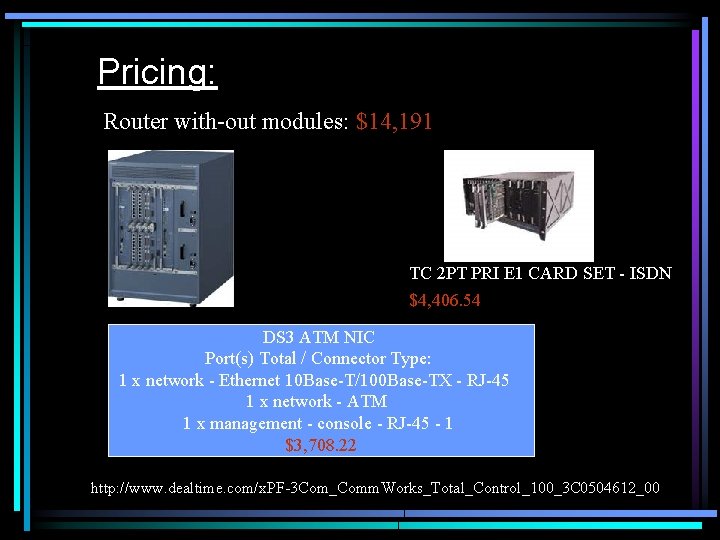 Pricing:

Router with-out modules: $14,191

TC 2PT PRI E1 CARD SET - ISDN

$4,406.54

DS3 ATM NIC
Port(s) Total / Connector Type:
1 x network - Ethernet 10Base-T/100Base-TX - RJ-45
1 x network - ATM
1 x management - console - RJ-45 - 1
$3,708.22

http://www.dealtime.com/xPF-3Com_CommWorks_Total_Control_100_3C0504612_00